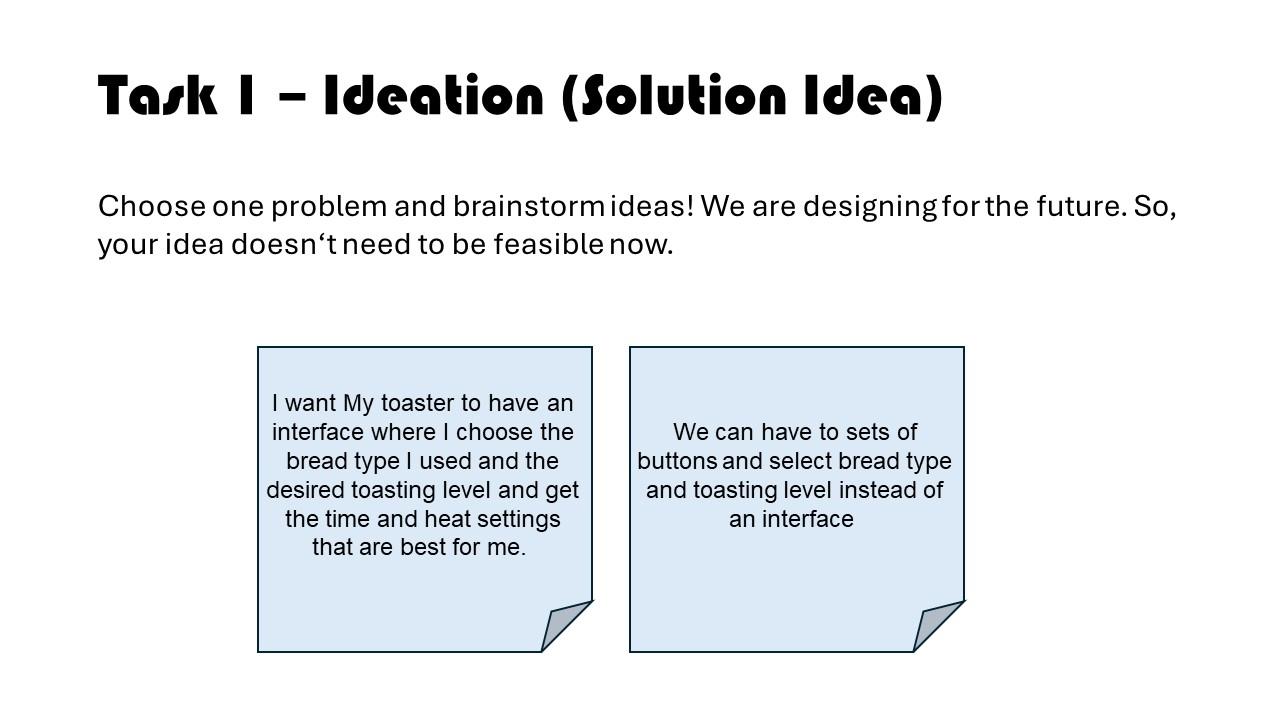 Task 1 – Ideation (Solution Idea)

Choose one problem and brainstorm ideas! We are designing for the future. So, your idea doesn‘t need to be feasible now.

I want My toaster to have an interface where I choose the bread type I used and the desired toasting level and get the time and heat settings that are best for me.

We can have to sets of buttons and select bread type and toasting level instead of an interface